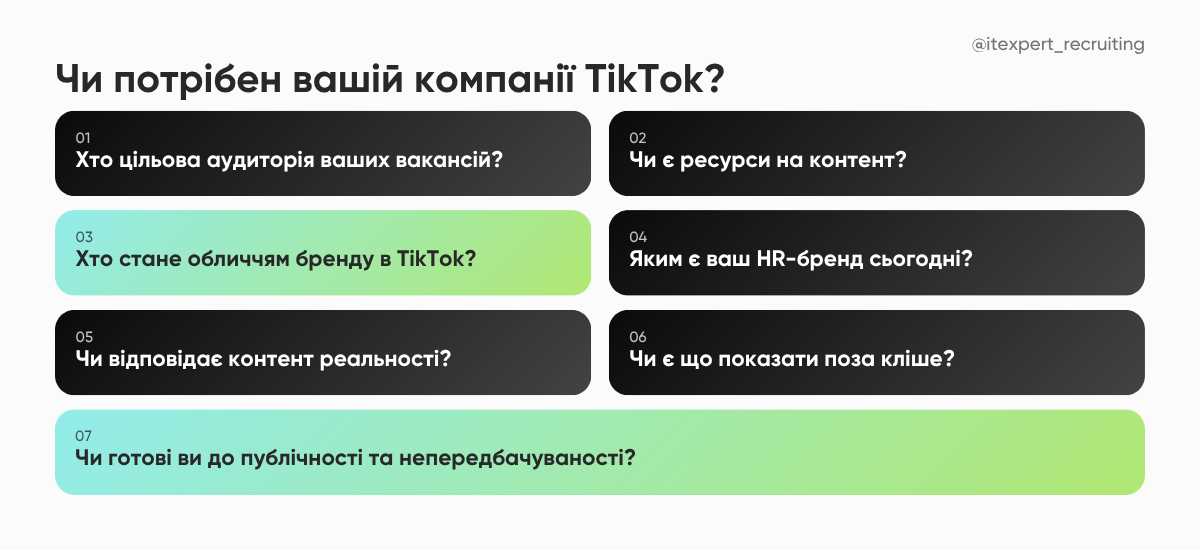 @itexpert_recruiting

Чи потрібен вашій компанії TikTok?

01
Хто цільова аудиторія ваших вакансій?

02
Чи є ресурси на контент?

03
Хто стане обличчям бренду в TikTok?

04
Яким є ваш HR-бренд сьогодні?

05
Чи відповідає контент реальності?

06
Чи є що показати поза кліше?

07
Чи готові ви до публічності та непередбачуваності?